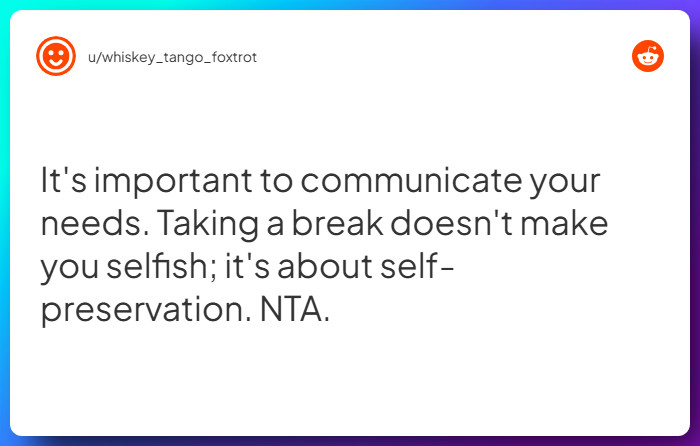 u/whiskey_tango_foxtrot

It's important to communicate your needs. Taking a break doesn't make you selfish; it's about self-preservation. NTA.